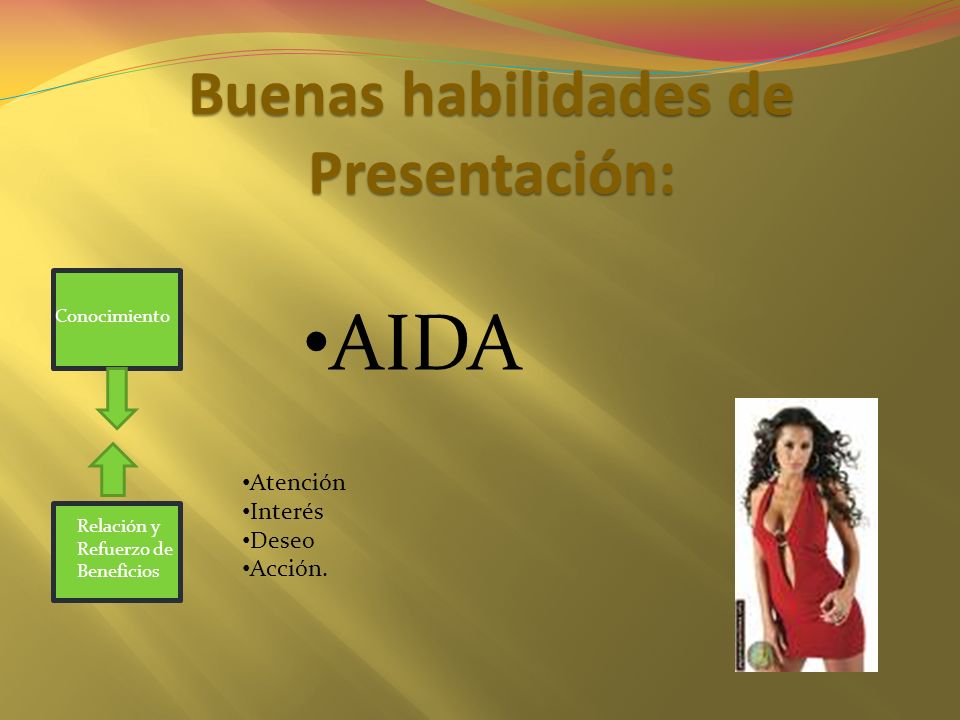 Buenas habilidades de Presentación:

Conocimiento

Relación y Refuerzo de Beneficios

•AIDA

•Atención
•Interés
•Deseo
•Acción.